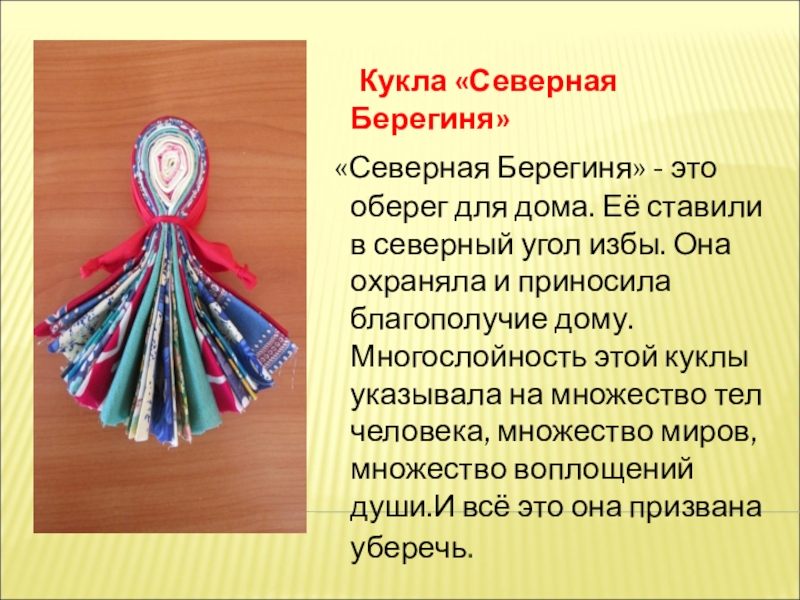 Кукла «Северная Берегиня»

«Северная Берегиня» - это оберег для дома. Её ставили в северный угол избы. Она охраняла и приносила благополучие дому. Многослойность этой куклы указывала на множество тел человека, множество миров, множество воплощений души.И всё это она призвана уберечь.